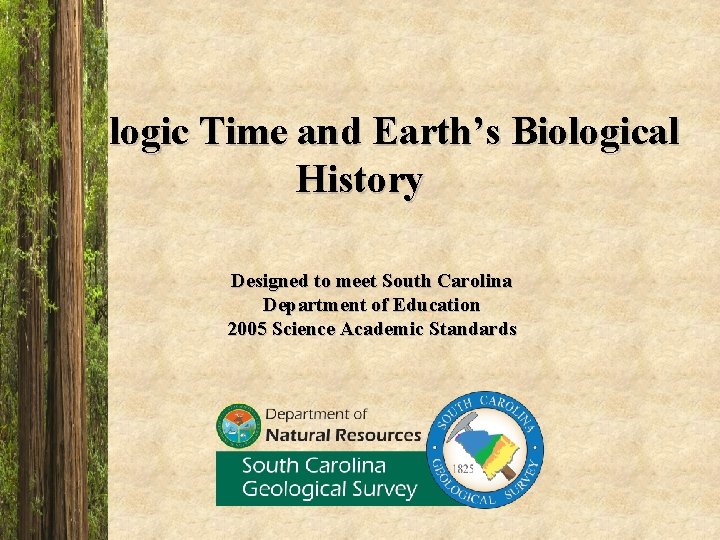 logic Time and Earth's Biological History

Designed to meet South Carolina Department of Education 2005 Science Academic Standards

Department of Natural Resources

South Carolina Geological Survey

SOUTH CAROLINA GEOLOGICAL SURVEY 1825